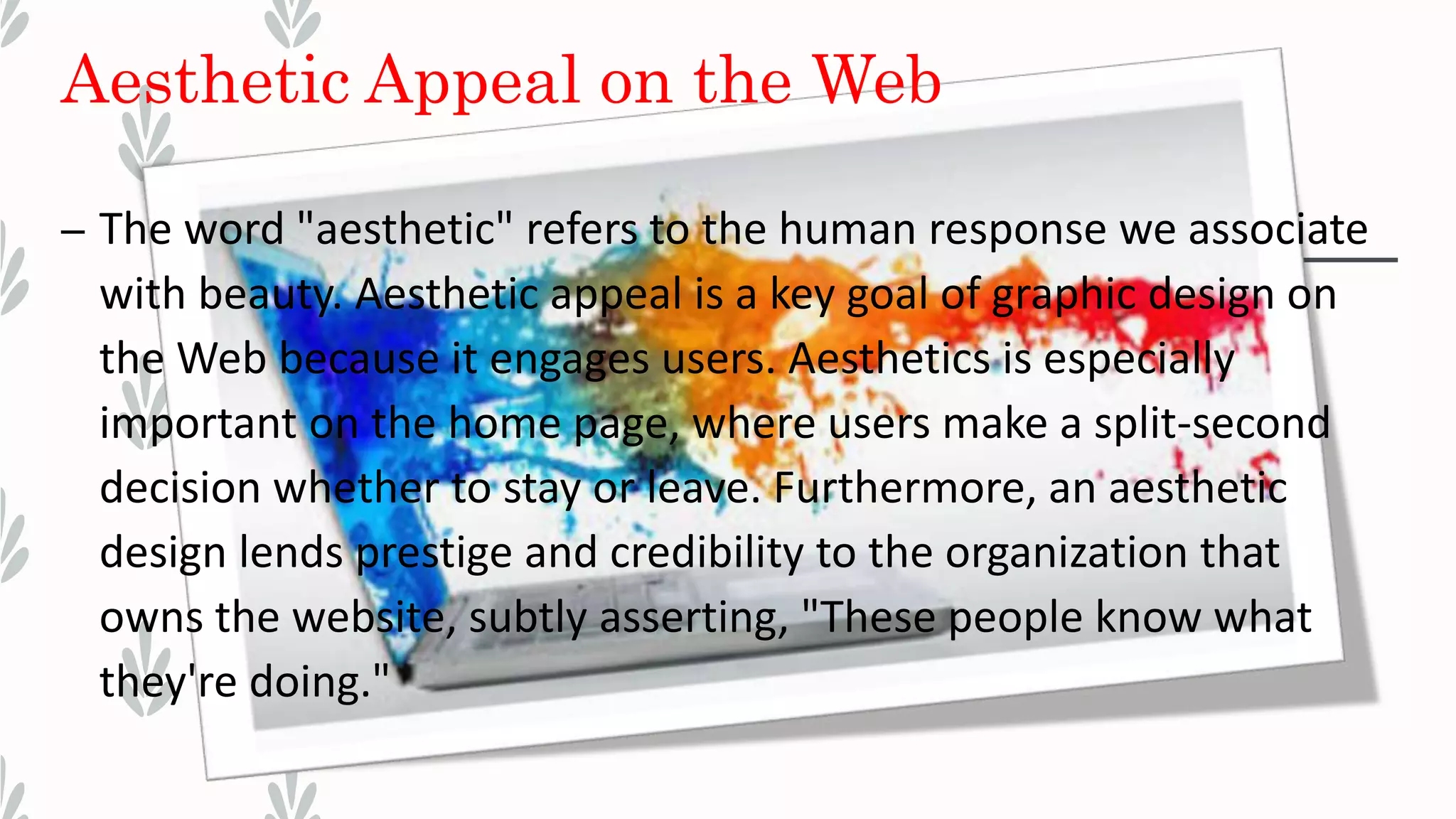 Aesthetic Appeal on the Web

– The word "aesthetic" refers to the human response we associate with beauty. Aesthetic appeal is a key goal of graphic design on the Web because it engages users. Aesthetics is especially important on the home page, where users make a split-second decision whether to stay or leave. Furthermore, an aesthetic design lends prestige and credibility to the organization that owns the website, subtly asserting, "These people know what they're doing."